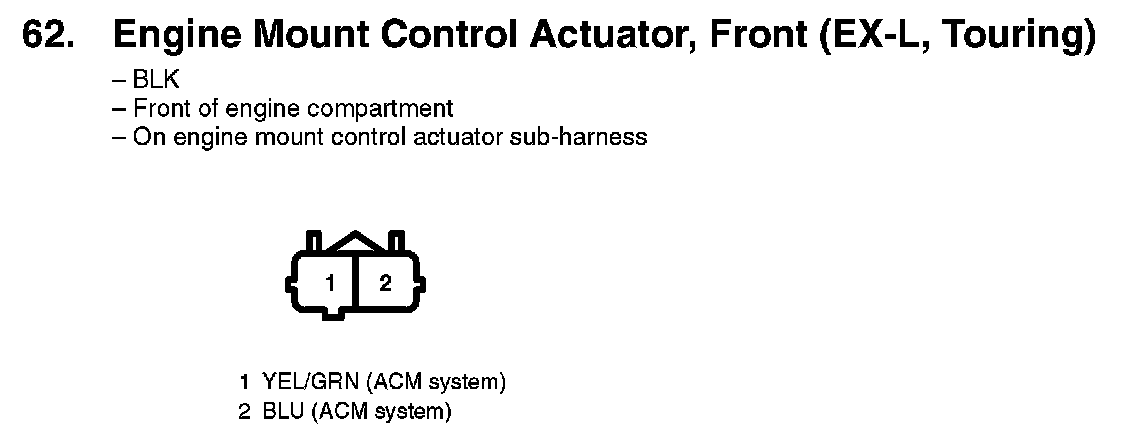 62. Engine Mount Control Actuator, Front (EX-L, Touring)

– BLK
– Front of engine compartment
– On engine mount control actuator sub-harness

1 2

1 YEL/GRN (ACM system)
2 BLU (ACM system)